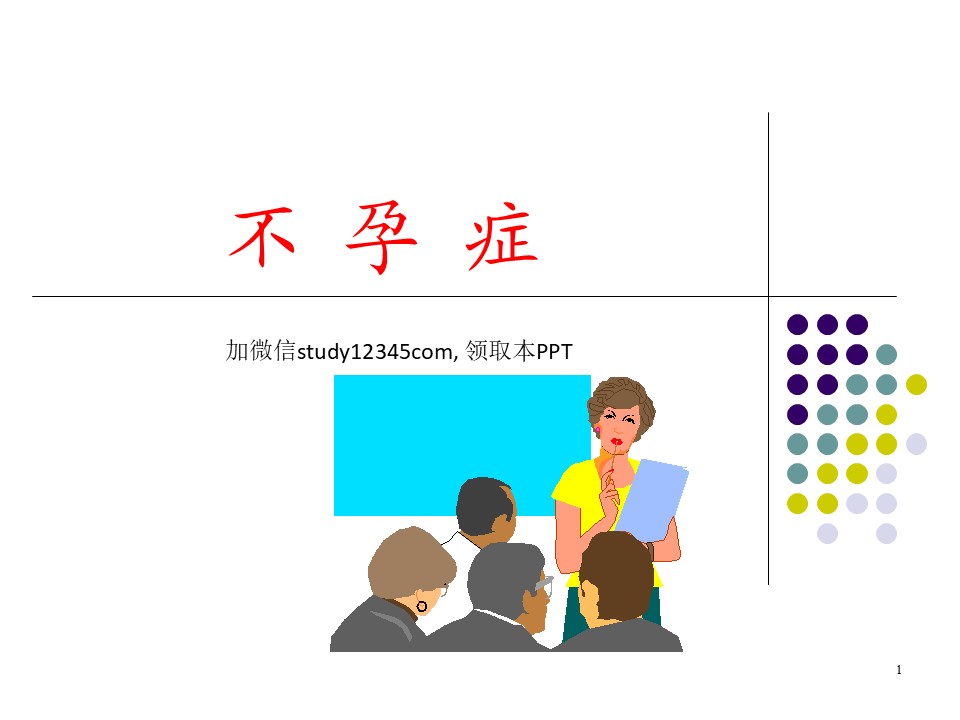 不 孕 症

加微信study12345com, 领取本PPT

1